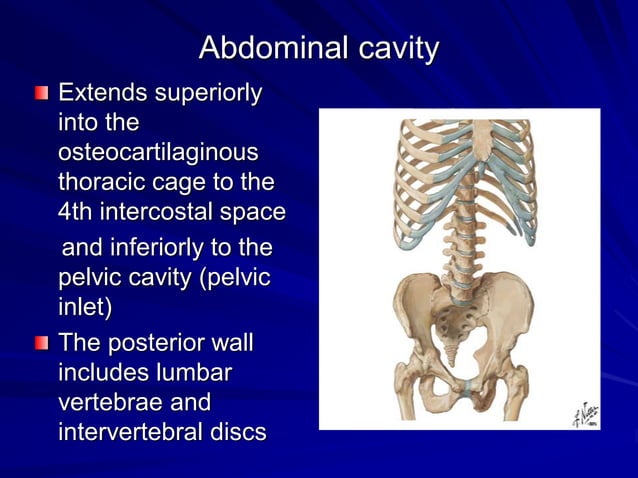 Abdominal cavity

Extends superiorly into the osteocartilaginous thoracic cage to the 4th intercostal space

and inferiorly to the pelvic cavity (pelvic inlet)

The posterior wall includes lumbar vertebrae and intervertebral discs

F. Netter